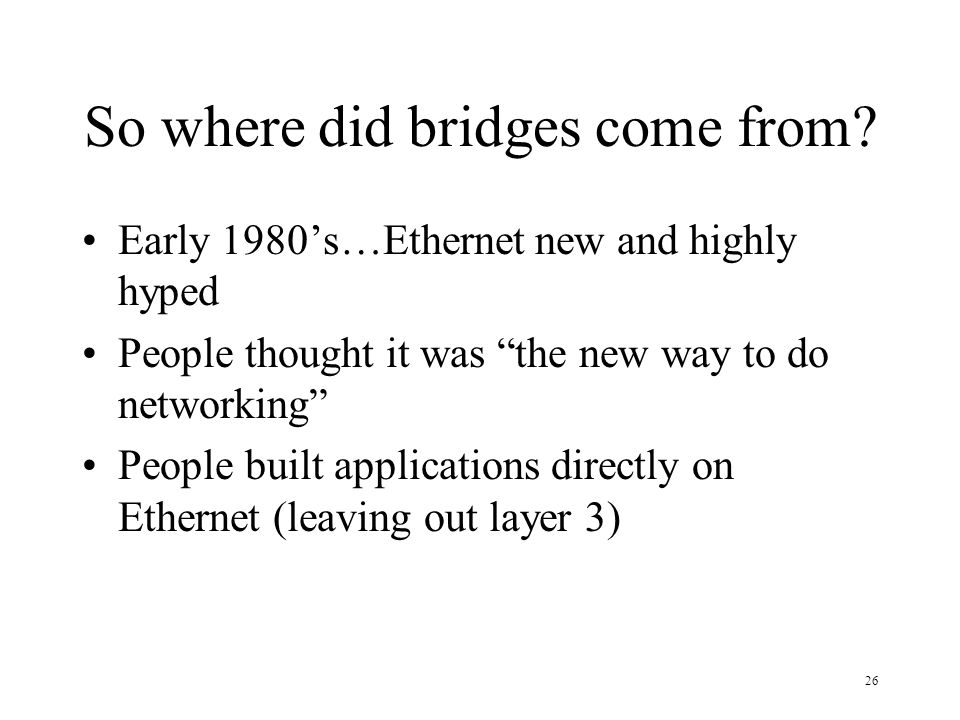 So where did bridges come from?

• Early 1980’s…Ethernet new and highly hyped

• People thought it was “the new way to do networking”

• People built applications directly on Ethernet (leaving out layer 3)

26